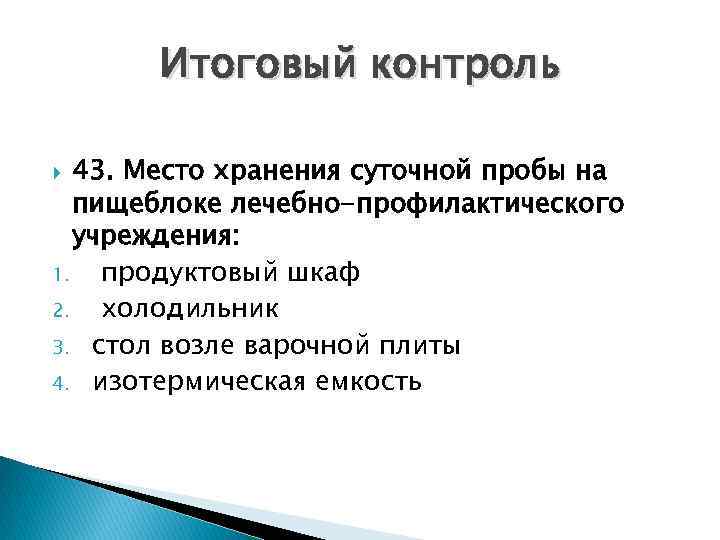 Итоговый контроль

43. Место хранения суточной пробы на пищеблоке лечебно-профилактического учреждения:

1. продуктовый шкаф
2. холодильник
3. стол возле варочной плиты
4. изотермическая емкость